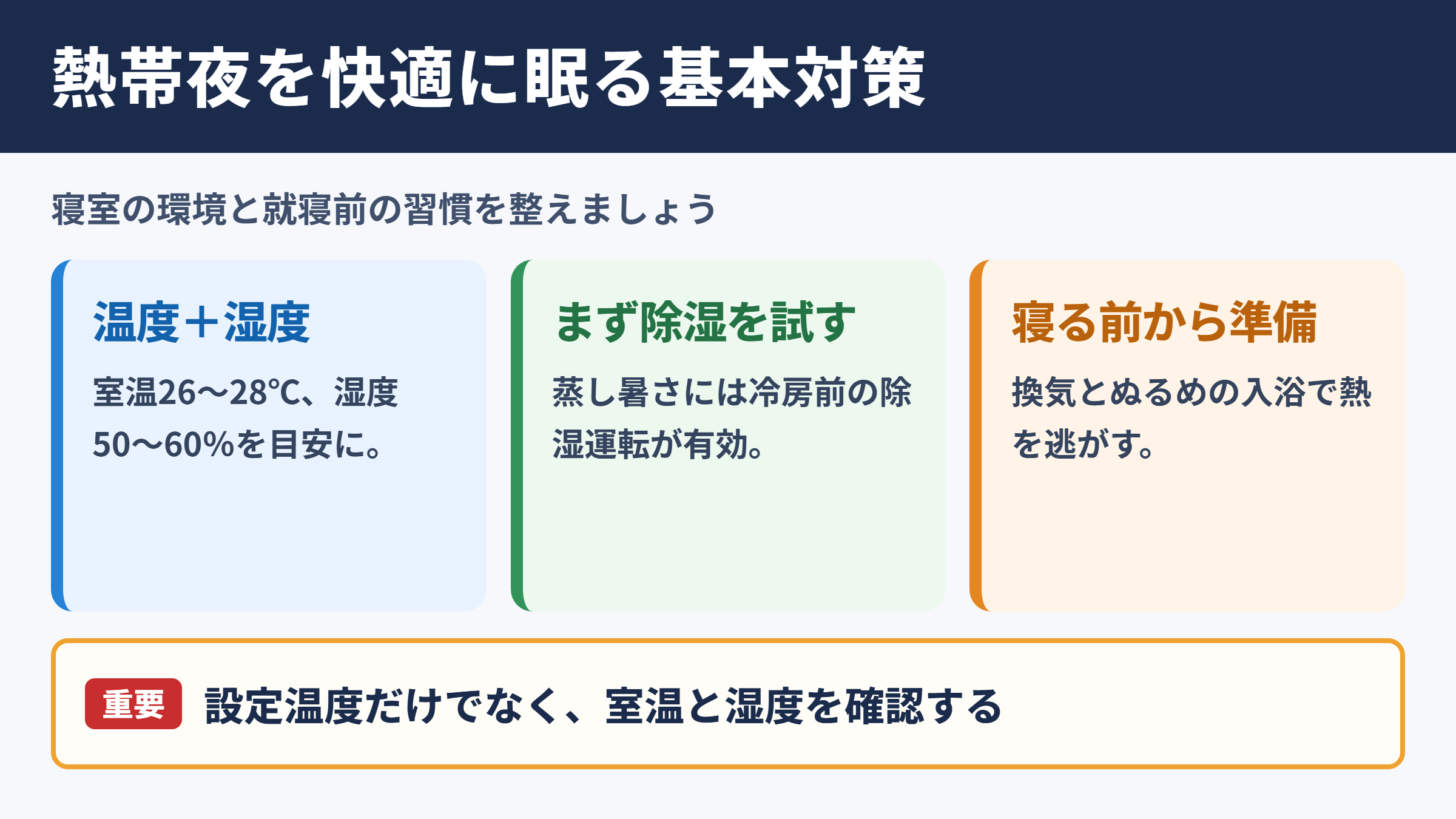 熱帯夜を快適に眠る基本対策

寝室の環境と就寝前の習慣を整えましょう

温度＋湿度

室温26〜28℃、湿度50〜60%を目安に。

まず除湿を試す

蒸し暑さには冷房前の除湿運転が有効。

寝る前から準備

換気とぬるめの入浴で熱を逃がす。

重要 設定温度だけでなく、室温と湿度を確認する